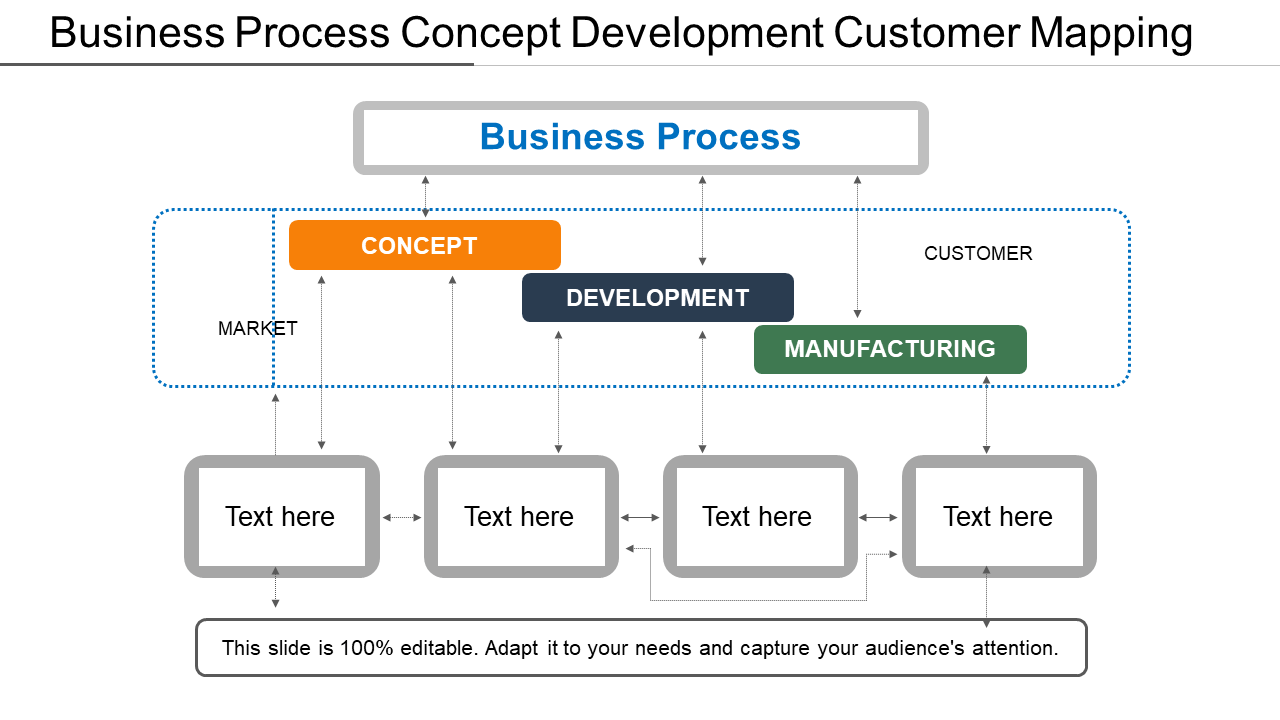 Business Process Concept Development Customer Mapping

Business Process

CONCEPT

CUSTOMER

DEVELOPMENT

MARKET

MANUFACTURING

Text here

Text here

Text here

Text here

This slide is 100% editable. Adapt it to your needs and capture your audience's attention.